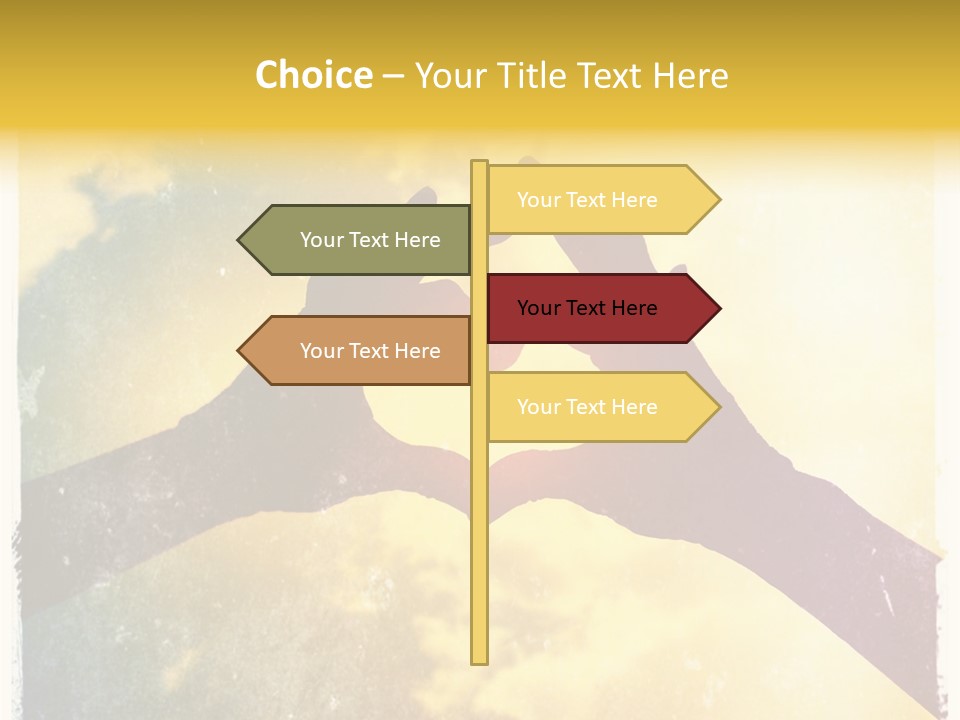 Choice – Your Title Text Here

Your Text Here

Your Text Here

Your Text Here

Your Text Here

Your Text Here